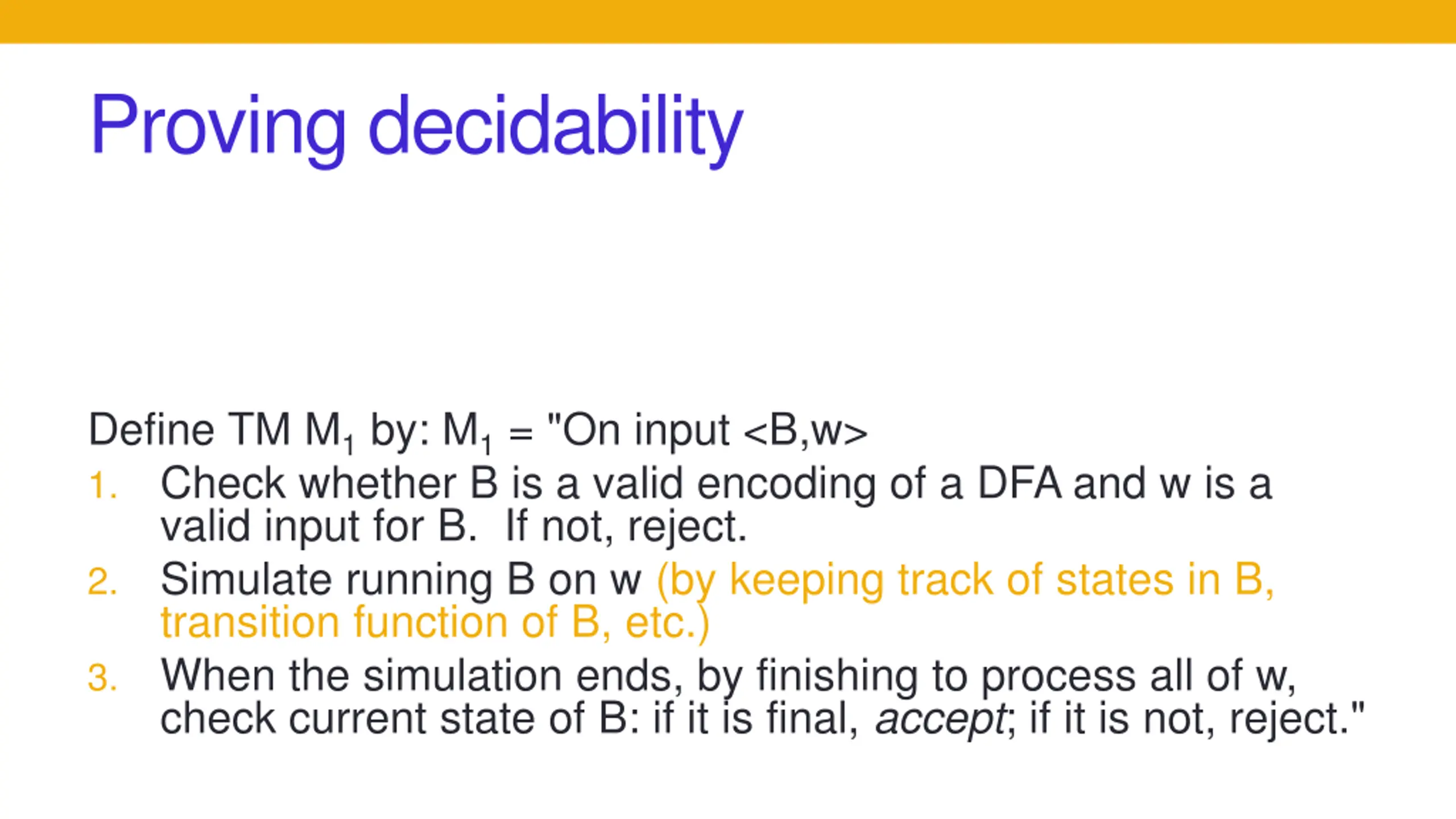 Proving decidability

Define TM $M_1$ by: $M_1$ = "On input <B,w>

1. Check whether B is a valid encoding of a DFA and w is a valid input for B. If not, reject.
2. Simulate running B on w (by keeping track of states in B, transition function of B, etc.)
3. When the simulation ends, by finishing to process all of w, check current state of B: if it is final, accept; if it is not, reject."